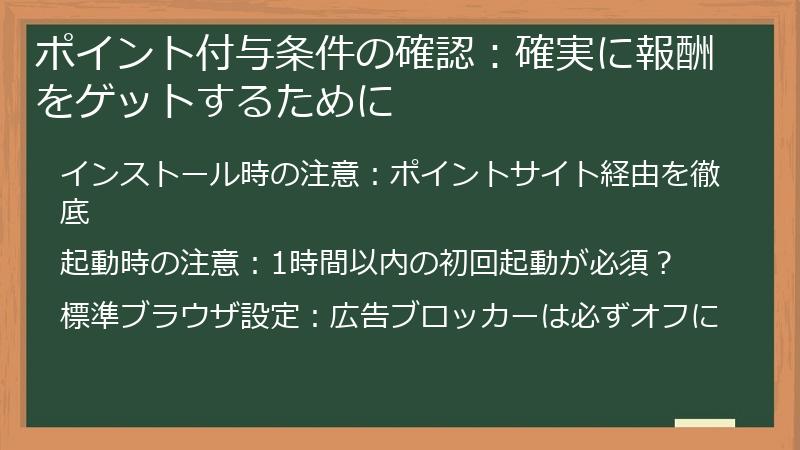 ポイント付与条件の確認：確実に報酬をゲットするために

インストール時の注意：ポイントサイト経由を徹底

起動時の注意：1時間以内の初回起動が必須？

標準ブラウザ設定：広告ブロッカーは必ずオフに